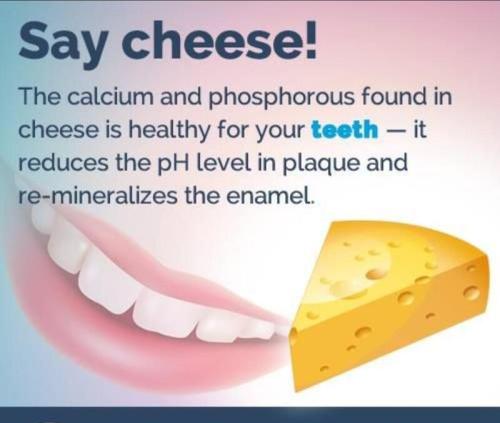 Say cheese!

The calcium and phosphorous found in cheese is healthy for your teeth — it reduces the pH level in plaque and re-mineralizes the enamel.